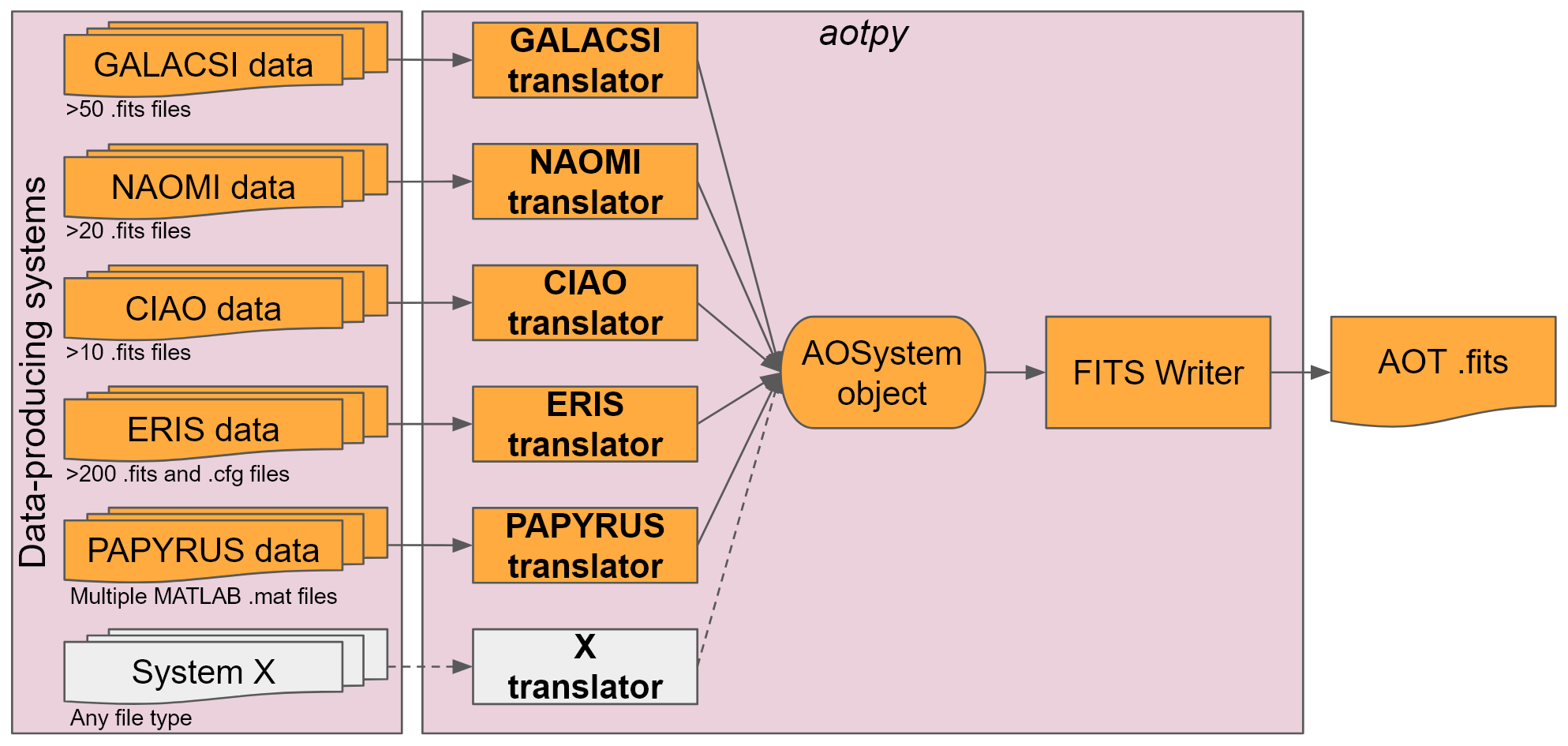 Data-producing systems

GALACSI data
>50 .fits files

NAOMI data
>20 .fits files

CIAO data
>10 .fits files

ERIS data
>200 .fits and .cfg files

PAPYRUS data
Multiple MATLAB .mat files

System X
Any file type

aotpy

GALACSI translator

NAOMI translator

CIAO translator

ERIS translator

PAPYRUS translator

X translator

AOSystem object

FITS Writer

AOT .fits